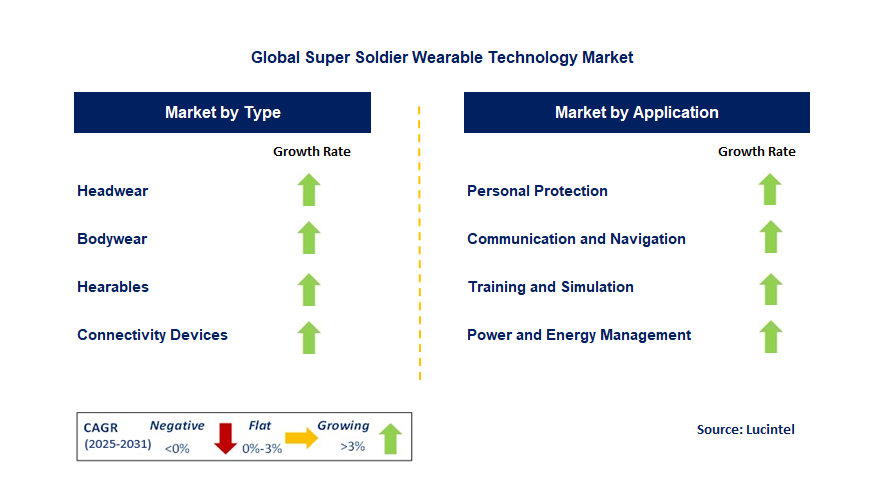 Global Super Soldier Wearable Technology Market

Market by Type

Growth Rate

Headwear

Bodywear

Hearables

Connectivity Devices

Market by Application

Growth Rate

Personal Protection

Communication and Navigation

Training and Simulation

Power and Energy Management

CAGR (2025-2031)

Negative <0%

Flat 0%-3%

Growing >3%

Source: Lucintel